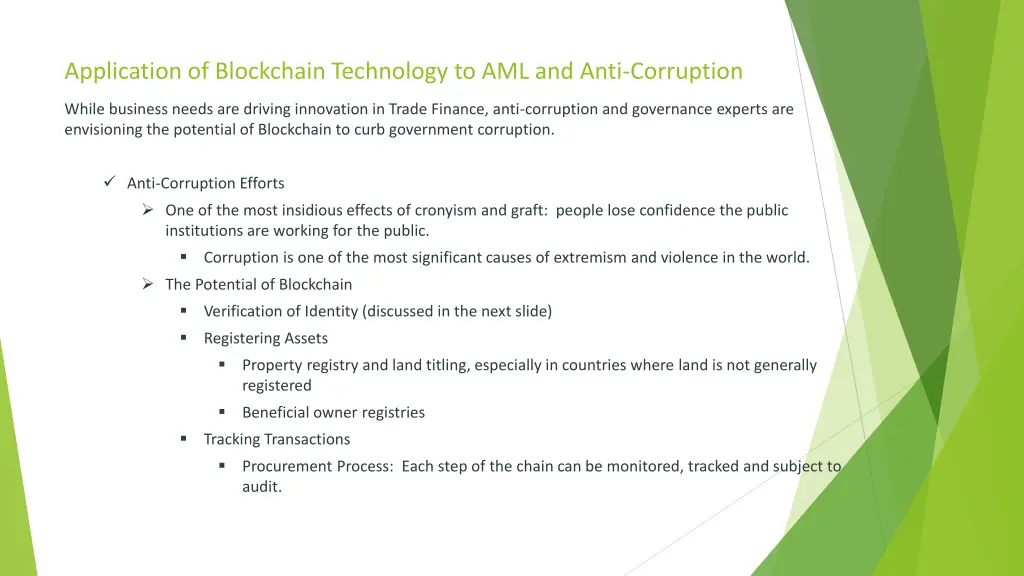 Application of Blockchain Technology to AML and Anti-Corruption

While business needs are driving innovation in Trade Finance, anti-corruption and governance experts are envisioning the potential of Blockchain to curb government corruption.

✓ Anti-Corruption Efforts
➢ One of the most insidious effects of cronyism and graft: people lose confidence the public institutions are working for the public.
▪ Corruption is one of the most significant causes of extremism and violence in the world.
➢ The Potential of Blockchain
▪ Verification of Identity (discussed in the next slide)
▪ Registering Assets
▪ Property registry and land titling, especially in countries where land is not generally registered
▪ Beneficial owner registries
▪ Tracking Transactions
▪ Procurement Process: Each step of the chain can be monitored, tracked and subject to audit.